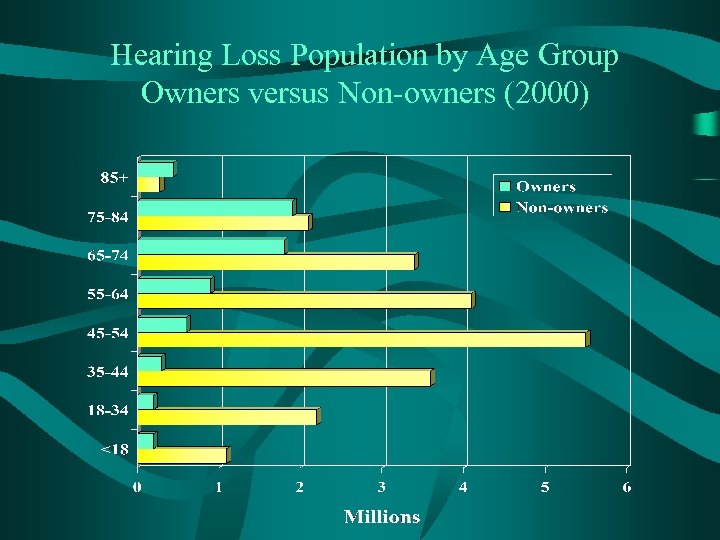 Hearing Loss Population by Age Group
Owners versus Non-owners (2000)

85+
75-84
65-74
55-64
45-54
35-44
18-34
<18

Owners
Non-owners

0 1 2 3 4 5 6

Millions